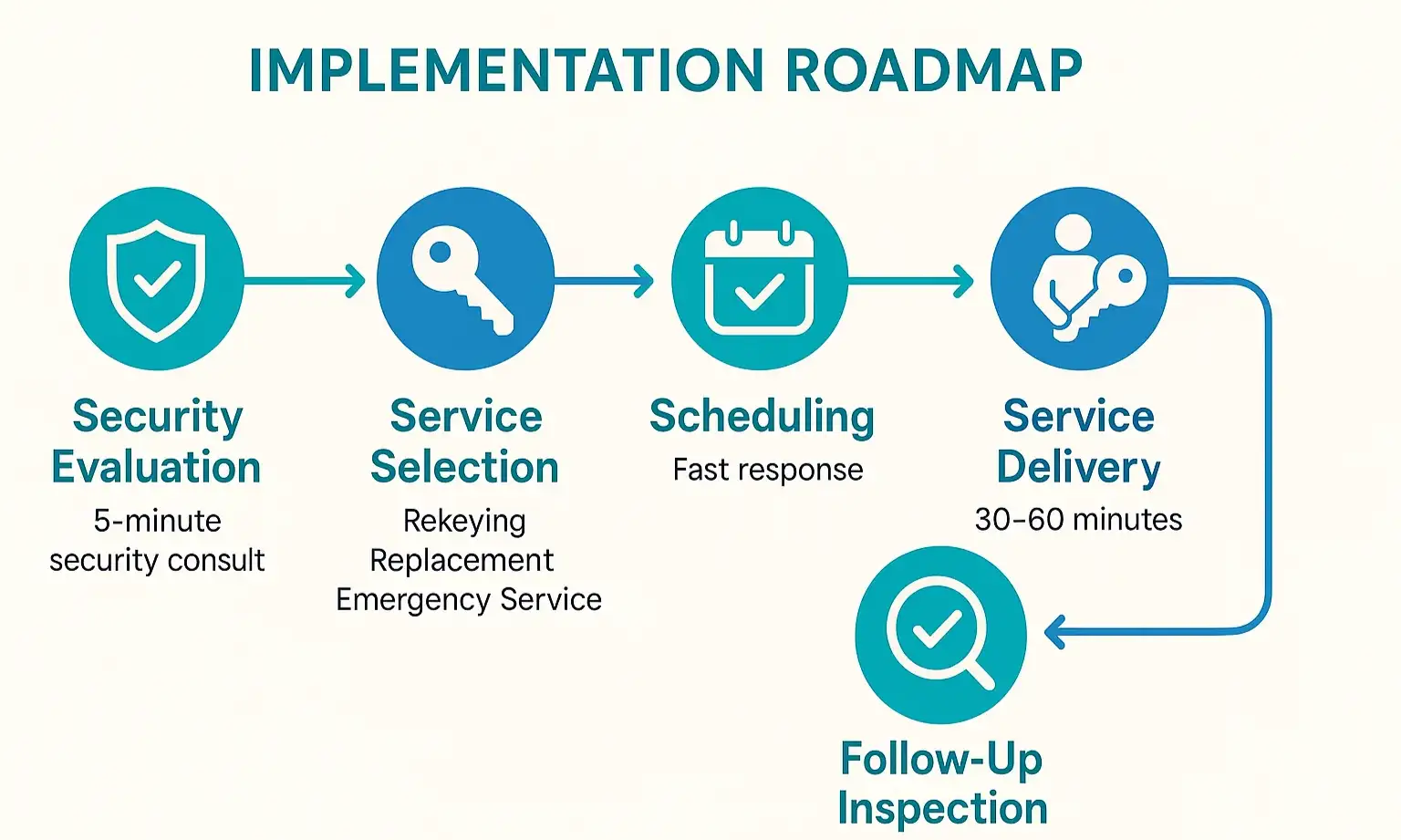 IMPLEMENTATION ROADMAP

Security Evaluation
5-minute security consult

Service Selection
Rekeying
Replacement
Emergency Service

Scheduling
Fast response

Service Delivery
30-60 minutes

Follow-Up Inspection